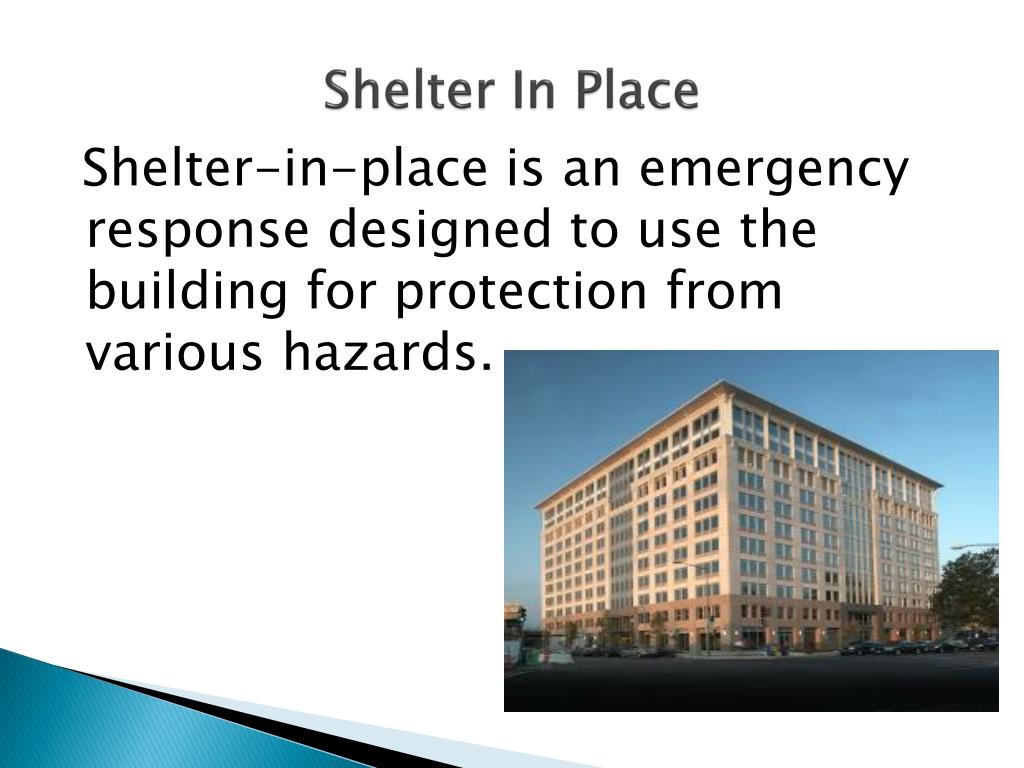 Shelter In Place

Shelter-in-place is an emergency response designed to use the building for protection from various hazards.